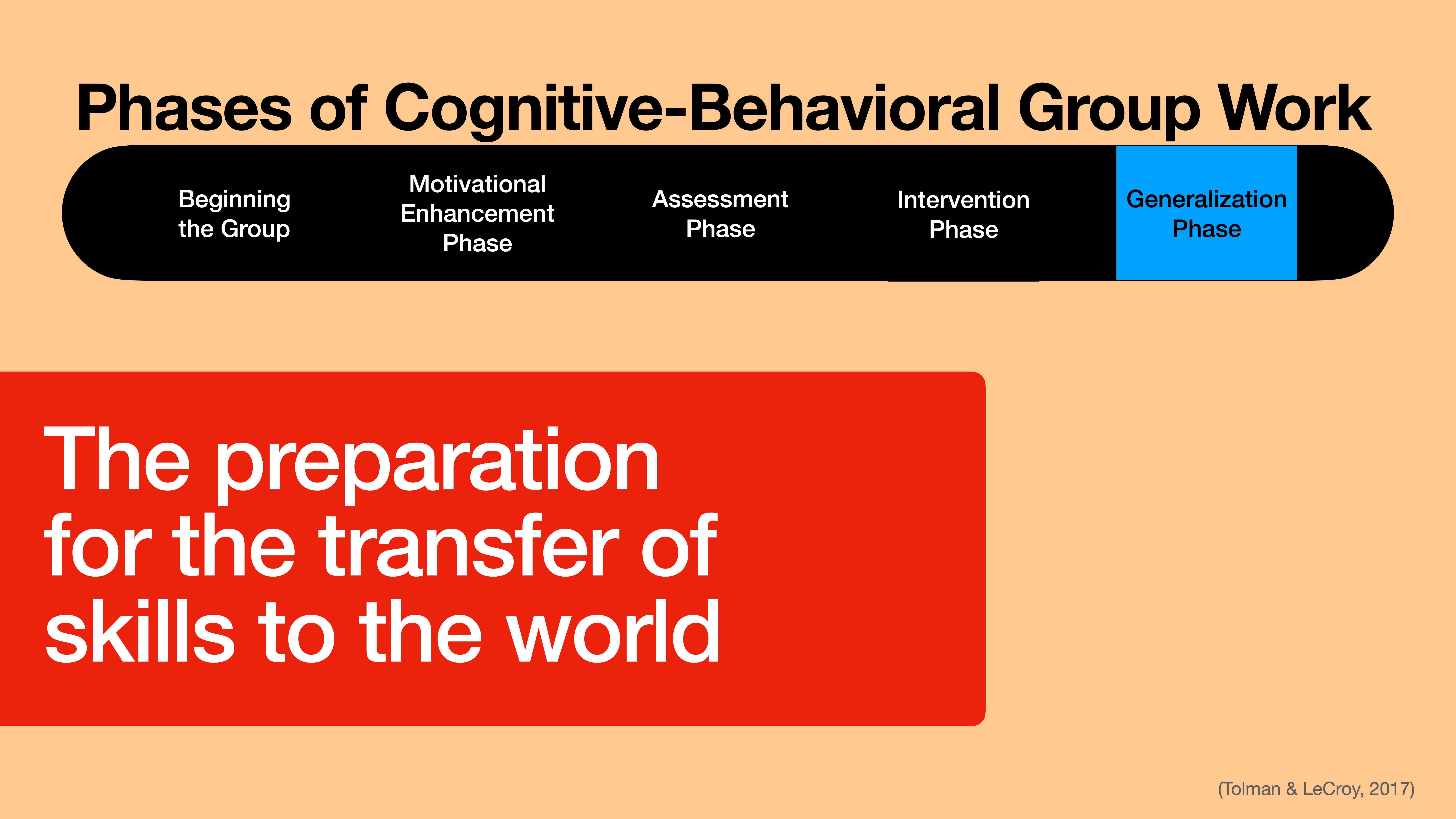 Phases of Cognitive-Behavioral Group Work

Beginning the Group

Motivational Enhancement Phase

Assessment Phase

Intervention Phase

Generalization Phase

The preparation for the transfer of skills to the world

(Tolman & LeCroy, 2017)